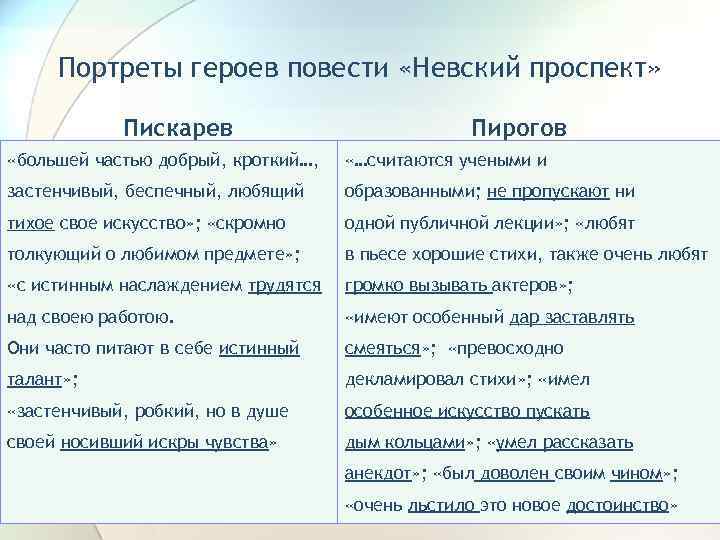 Портреты героев повести «Невский проспект»

| Пискарев | Пирогов |
|---|---|
| «большей частью добрый, кроткий…, застенчивый, беспечный, любящий тихое свое искусство»; «скромно толкующий о любимом предмете»; «с истинным наслаждением трудятся над своею работою. Они часто питают в себе истинный талант»; «застенчивый, робкий, но в душе своей носивший искры чувства» | «…считаются учеными и образованными; не пропускают ни одной публичной лекции»; «любят в пьесе хорошие стихи, также очень любят громко вызывать актеров»; «имеют особенный дар заставлять смеяться»; «превосходно декламировал стихи»; «имел особенное искусство пускать дым кольцами»; «умел рассказать анекдот»; «был доволен своим чином»; «очень льстило это новое достоинство» |